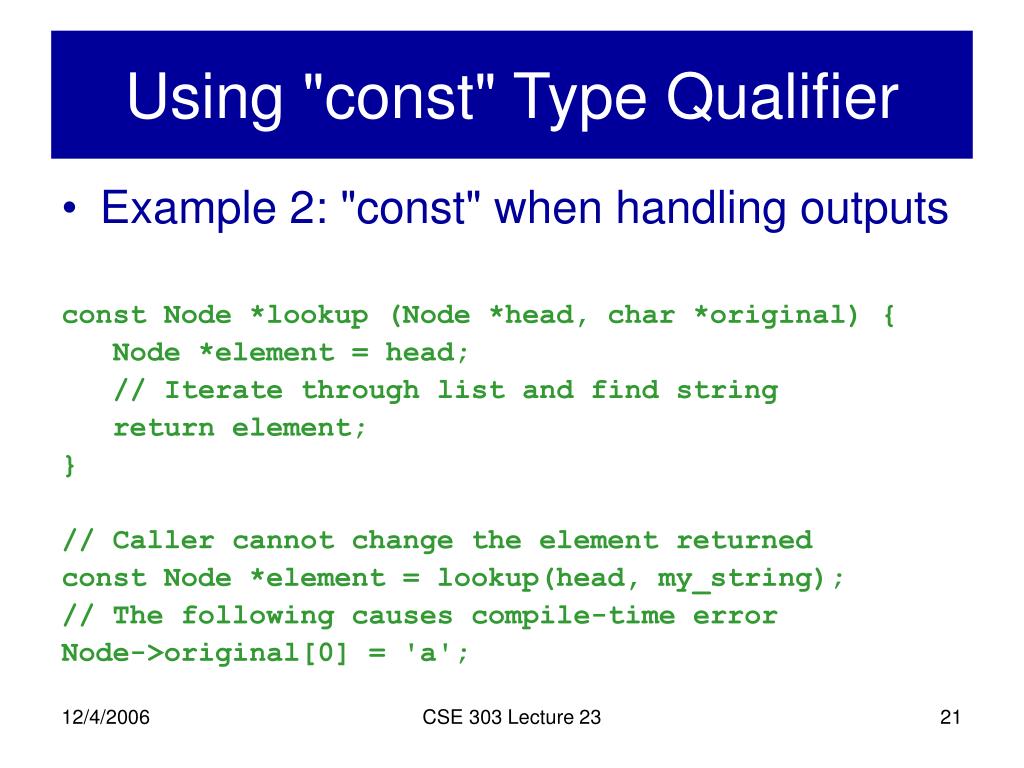 Using "const" Type Qualifier

• Example 2: "const" when handling outputs

const Node *lookup (Node *head, char *original) {
Node *element = head;
// Iterate through list and find string
return element;
}

// Caller cannot change the element returned
const Node *element = lookup(head, my_string);
// The following causes compile-time error
Node->original[0] = 'a';

12/4/2006

CSE 303 Lecture 23

21